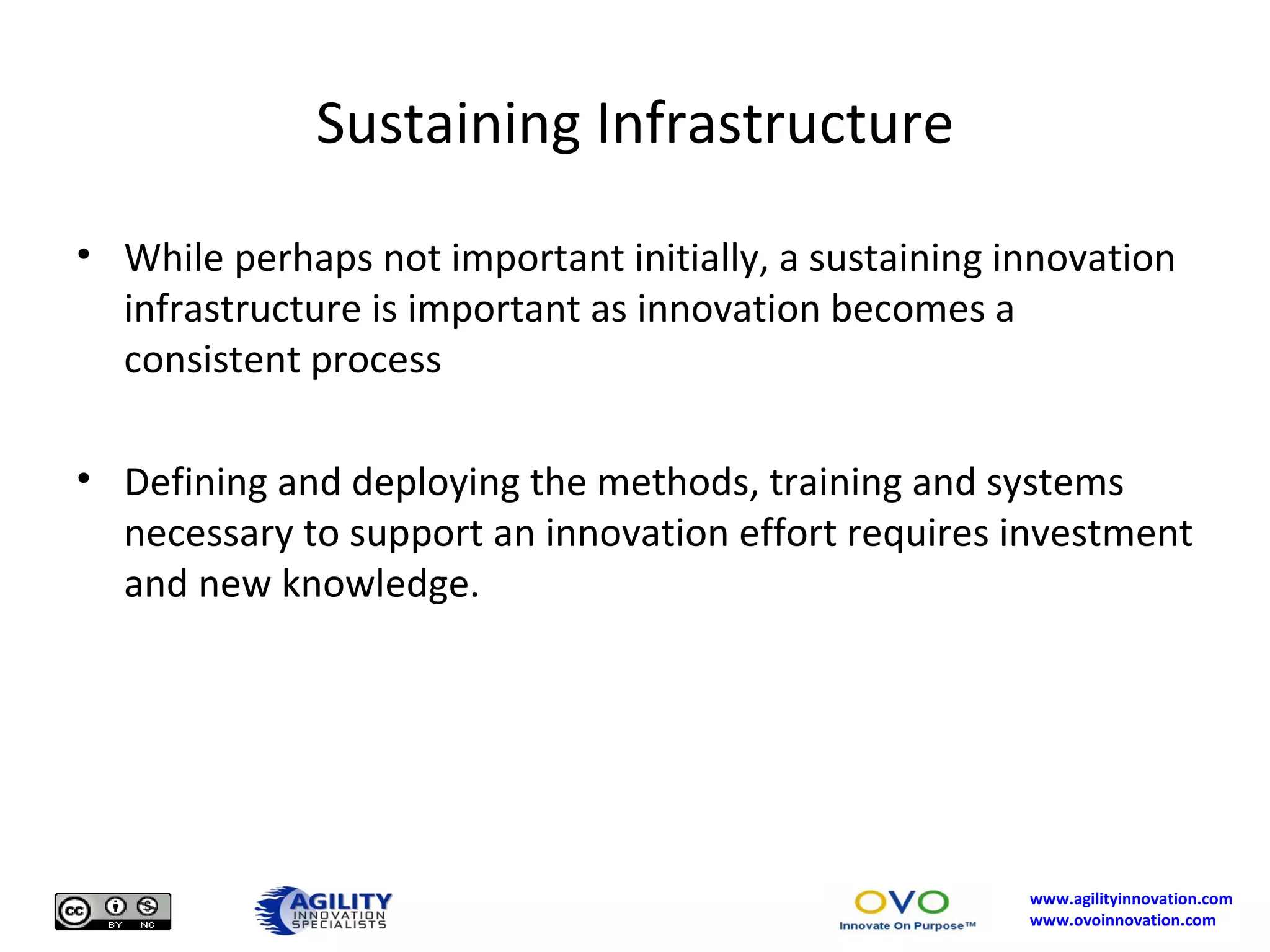 Sustaining Infrastructure

• While perhaps not important initially, a sustaining innovation infrastructure is important as innovation becomes a consistent process

• Defining and deploying the methods, training and systems necessary to support an innovation effort requires investment and new knowledge.

cc BY NC

AGILITY INNOVATION SPECIALISTS

OVO Innovate On Purpose™

www.agilityinnovation.com
www.ovoinnovation.com